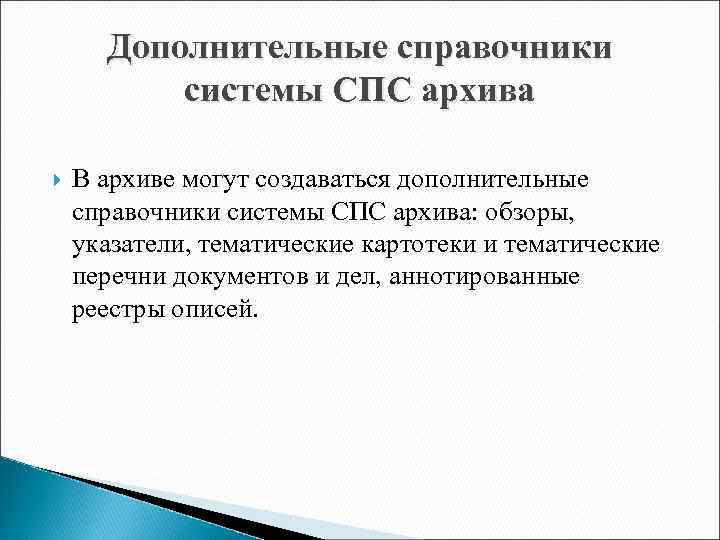 Дополнительные справочники системы СПС архива

В архиве могут создаваться дополнительные справочники системы СПС архива: обзоры, указатели, тематические картотеки и тематические перечни документов и дел, аннотированные реестры описей.